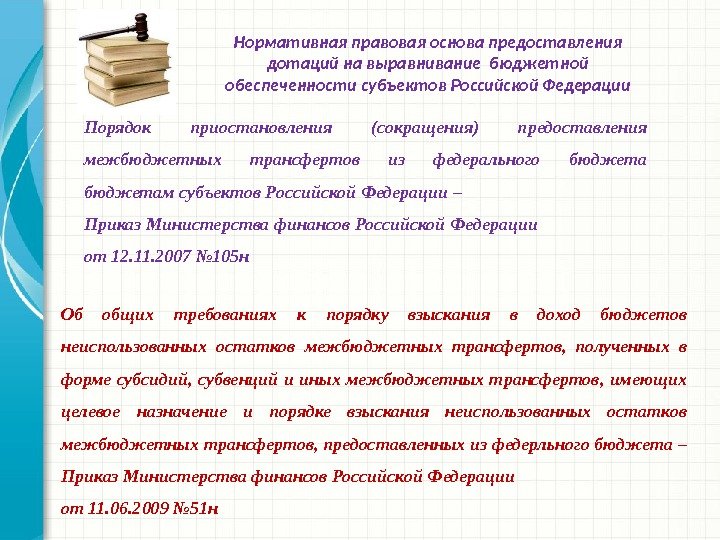 Нормативная правовая основа предоставления дотаций на выравнивание бюджетной обеспеченности субъектов Российской Федерации

Порядок приостановления (сокращения) предоставления межбюджетных трансфертов из федерального бюджета бюджетам субъектов Российской Федерации –
Приказ Министерства финансов Российской Федерации
от 12.11.2007 №105н

Об общих требованиях к порядку взыскания в доход бюджетов неиспользованных остатков межбюджетных трансфертов, полученных в форме субсидий, субвенций и иных межбюджетных трансфертов, имеющих целевое назначение и порядке взыскания неиспользованных остатков межбюджетных трансфертов, предоставленных из федерльного бюджета –
Приказ Министерства финансов Российской Федерации
от 11.06.2009 №51н